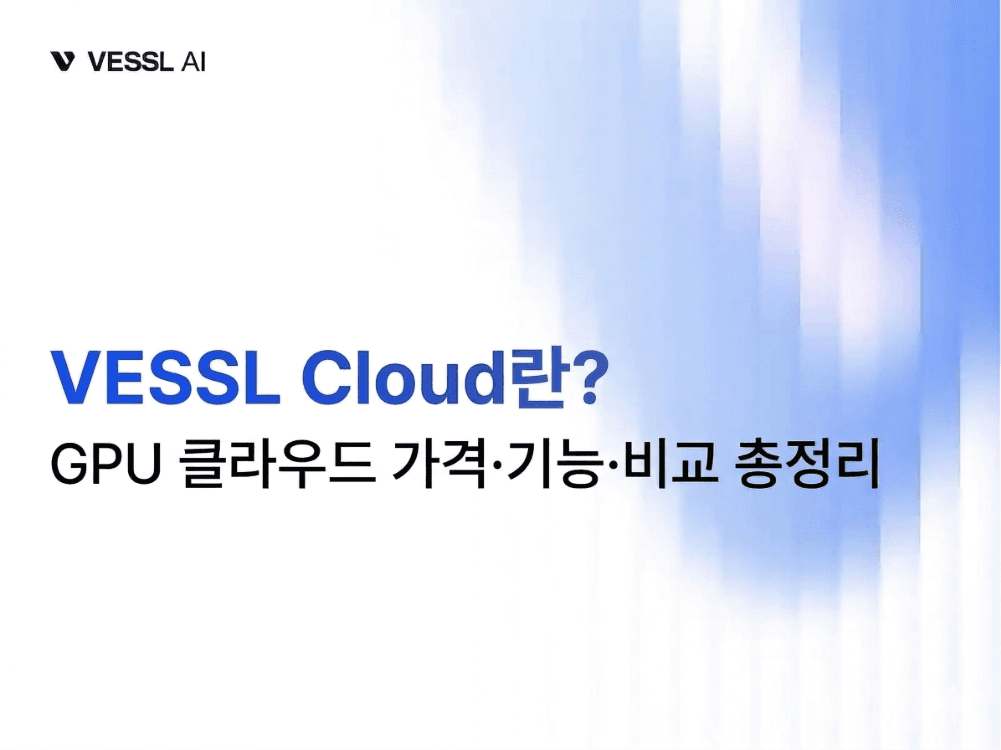 VESSL AI

VESSL Cloud란?

GPU 클라우드 가격·기능·비교 총정리